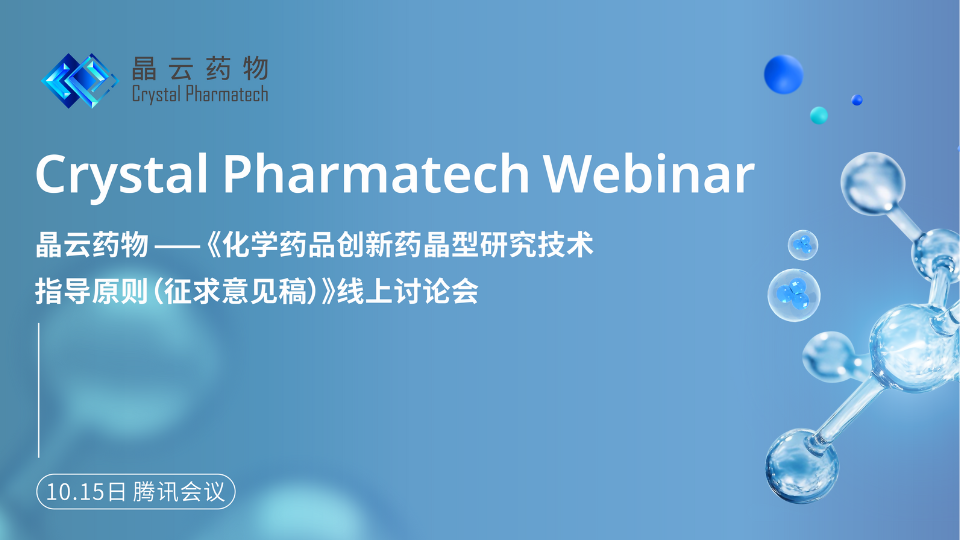 晶云药物
Crystal Pharmatech

Crystal Pharmatech Webinar

晶云药物 ——《化学药品创新药晶型研究技术指导原则(征求意见稿)》线上讨论会

10.15日 腾讯会议